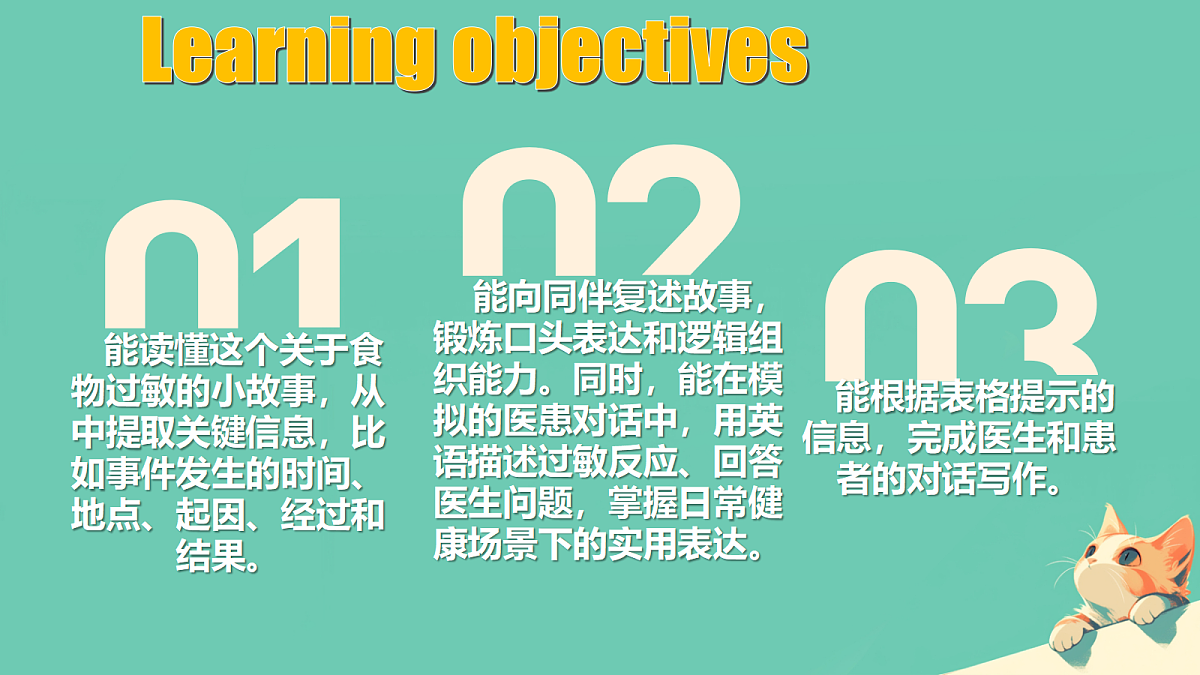 Learning objectives

01

能读懂这个关于食物过敏的小故事，从中提取关键信息，比如事件发生的时间、地点、起因、经过和结果。

02

能向同伴复述故事，锻炼口头表达和逻辑组织能力。同时，能在模拟的医患对话中，用英语描述过敏反应、回答医生问题，掌握日常健康场景下的实用表达。

03

能根据表格提示的信息，完成医生和患者的对话写作。